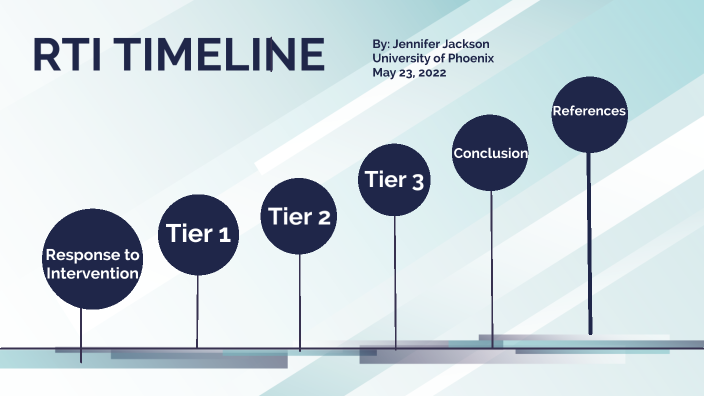 RTI TIMELINE

By: Jennifer Jackson
University of Phoenix
May 23, 2022

Response to Intervention

Tier 1

Tier 2

Tier 3

Conclusion

References